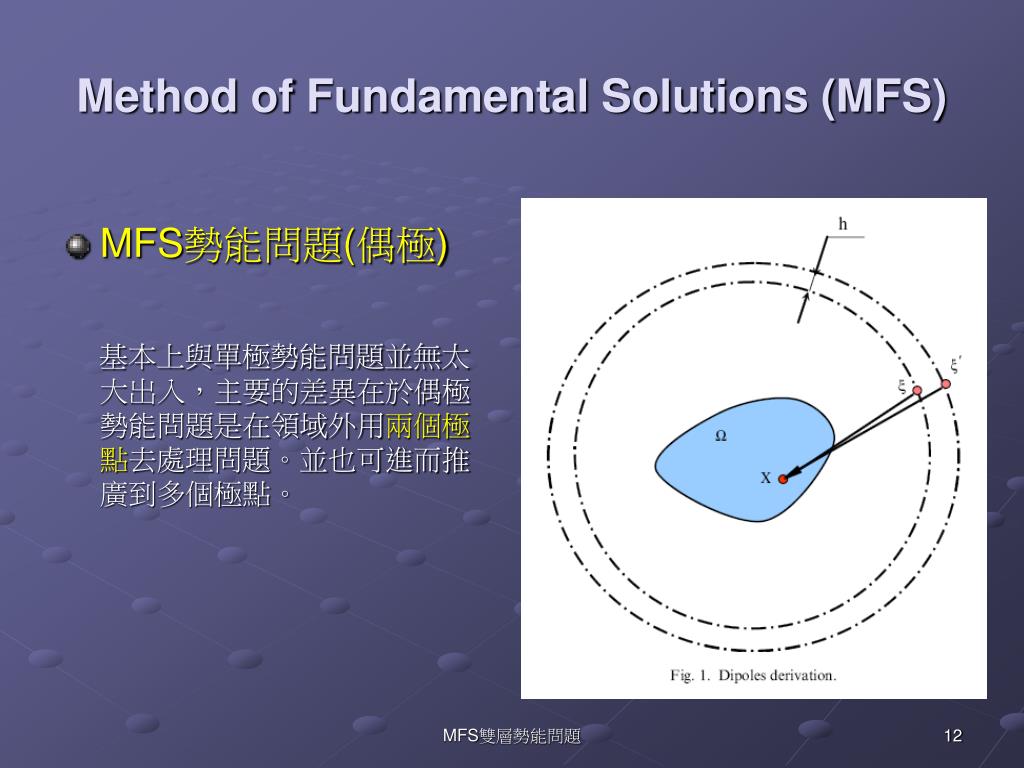 Method of Fundamental Solutions (MFS)

MFS勢能問題(偶極)

基本上與單極勢能問題並無太大出入，主要的差異在於偶極勢能問題是在領域外用兩個極點去處理問題。並也可進而推廣到多個極點。

h

$\xi'$

$\xi$

$\Omega$

X

Fig. 1. Dipoles derivation.

MFS雙層勢能問題

12